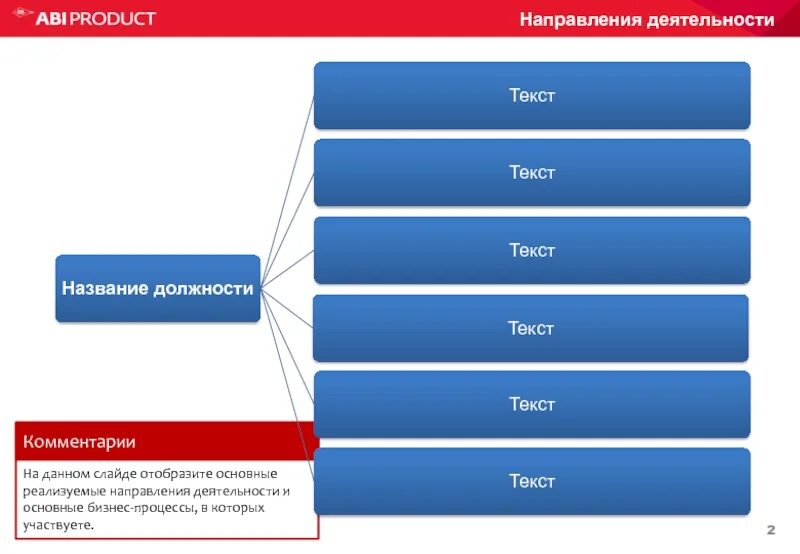 ABI PRODUCT

Направления деятельности

Название должности

Текст

Текст

Текст

Текст

Текст

Текст

Комментарии

На данном слайде отобразите основные реализуемые направления деятельности и основные бизнес-процессы, в которых участвуете.

2